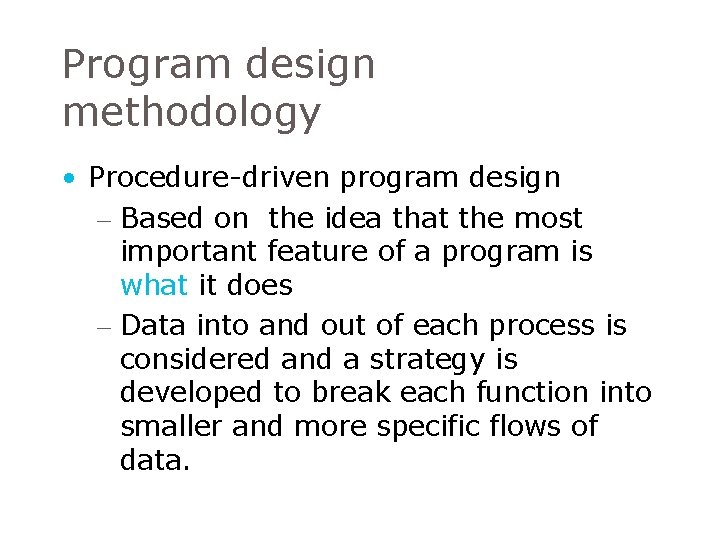 Program design methodology

• Procedure-driven program design

– Based on the idea that the most important feature of a program is what it does

– Data into and out of each process is considered and a strategy is developed to break each function into smaller and more specific flows of data.